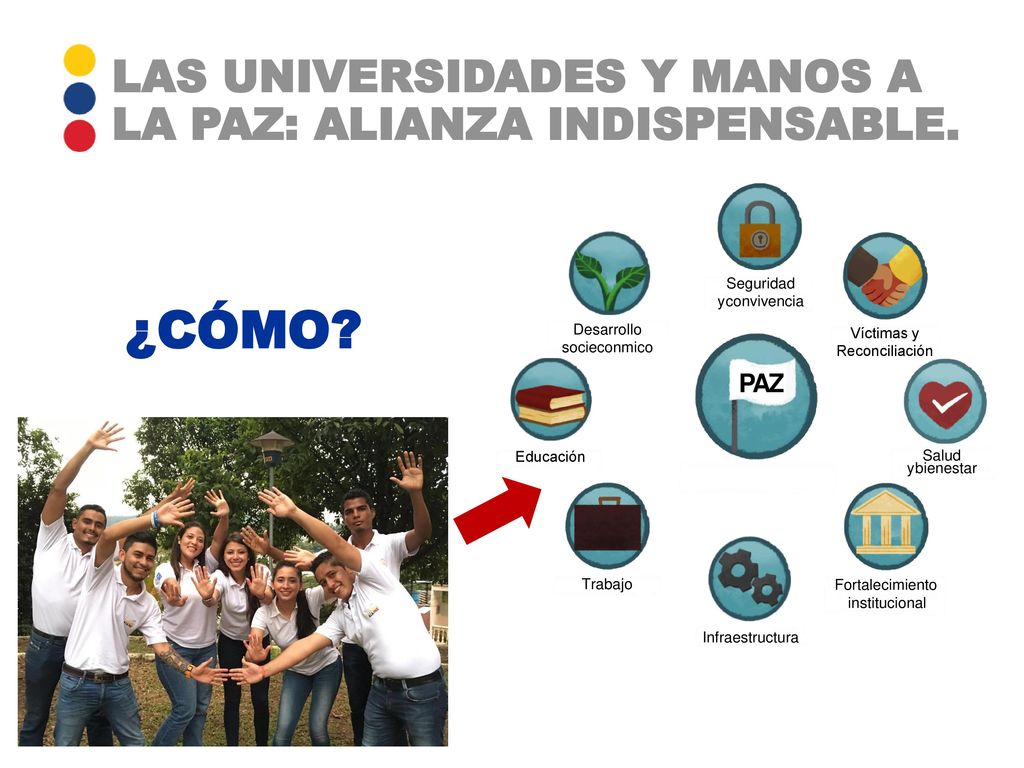 LAS UNIVERSIDADES Y MANOS A LA PAZ: ALIANZA INDISPENSABLE.

¿CÓMO?

Seguridad yconvivencia

Desarrollo socieconmico

Víctimas y Reconciliación

PAZ

Educación

Salud ybienestar

Trabajo

Fortalecimiento institucional

Infraestructura